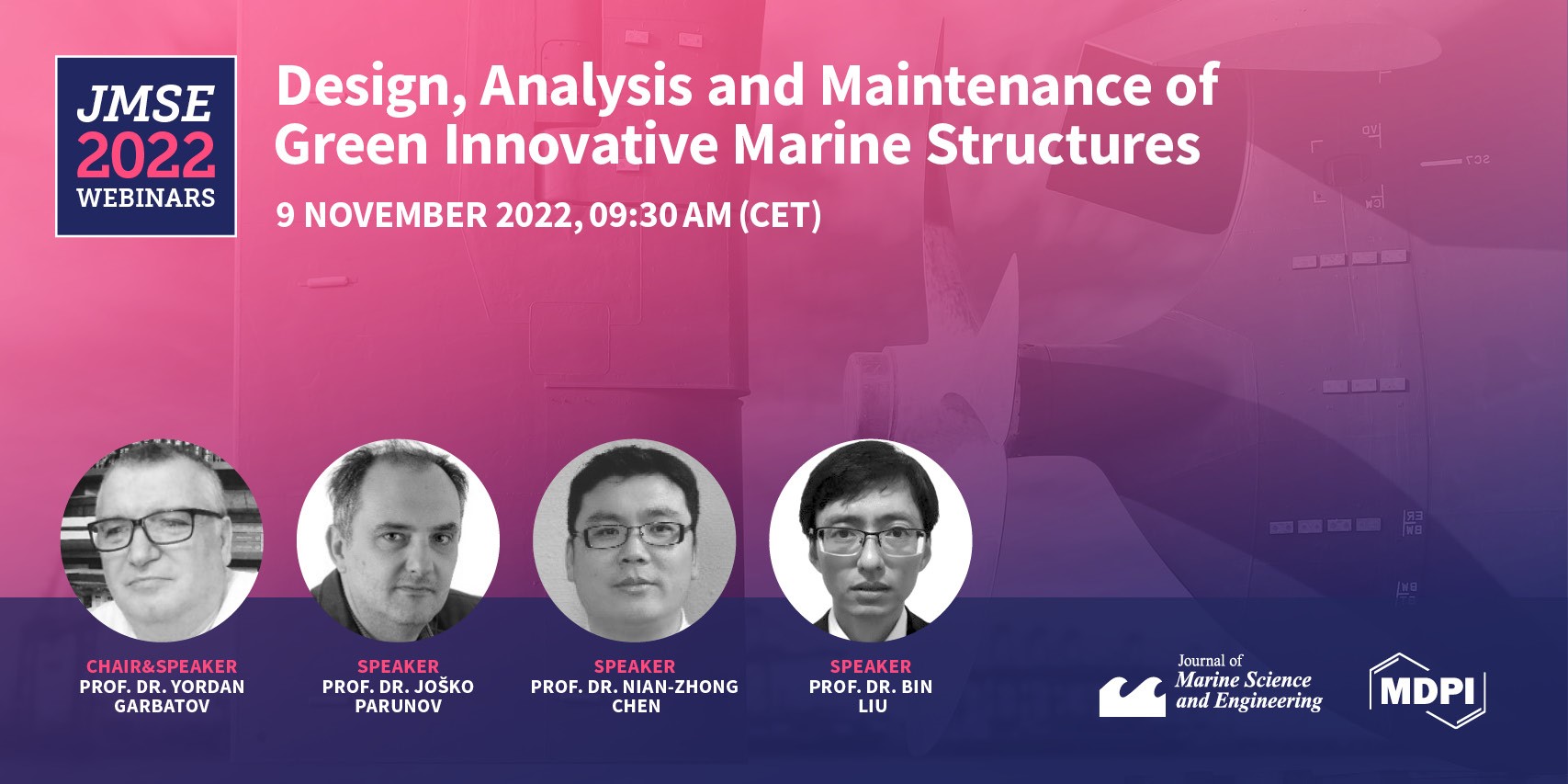 JMSE 2022 WEBINARS

Design, Analysis and Maintenance of Green Innovative Marine Structures

9 NOVEMBER 2022, 09:30 AM (CET)

CHAIR&SPEAKER
PROF. DR. YORDAN GARBATOV

SPEAKER
PROF. DR. JOŠKO PARUNOV

SPEAKER
PROF. DR. NIAN-ZHONG CHEN

SPEAKER
PROF. DR. BIN LIU

Journal of Marine Science and Engineering

MDPI